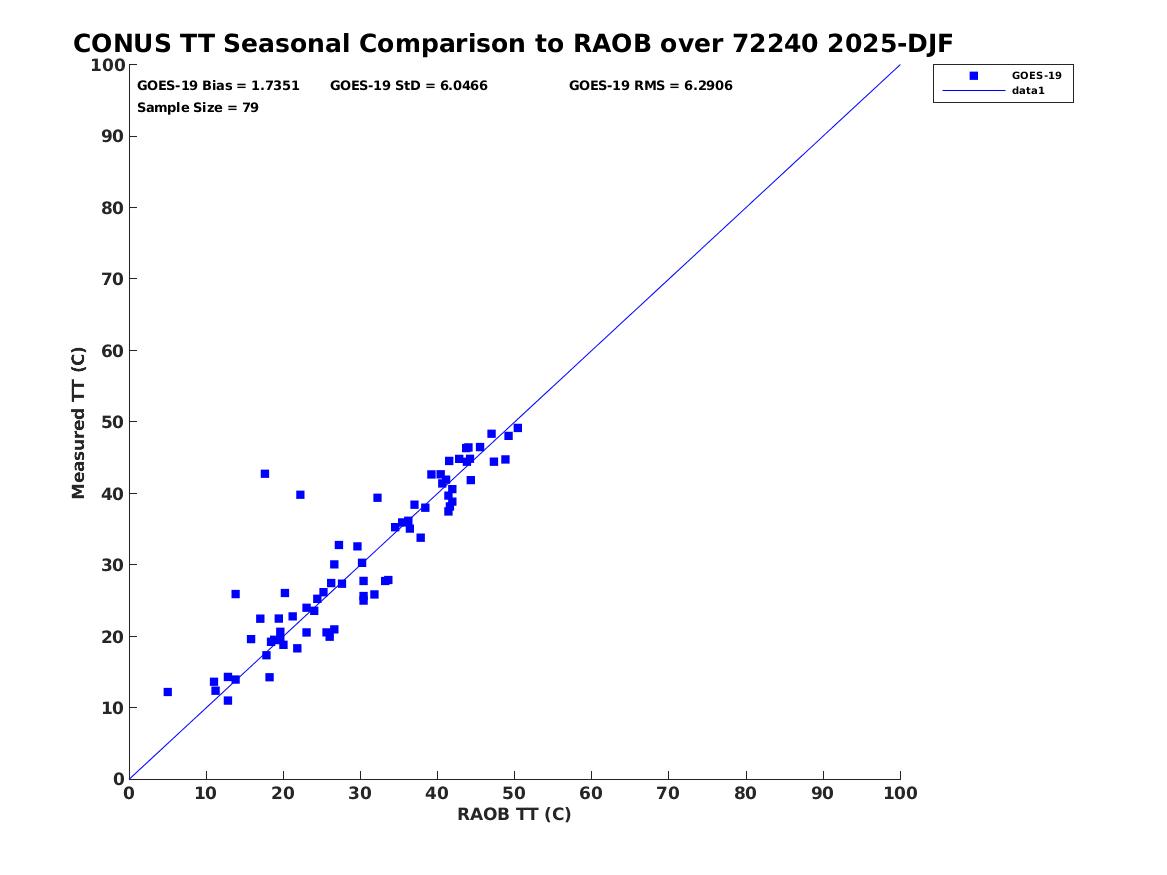 CONUS TT Seasonal Comparison to RAOB over 72240 2025-DJF

GOES-19 Bias = 1.7351 GOES-19 StD = 6.0466 GOES-19 RMS = 6.2906
Sample Size = 79

GOES-19
data1

Measured TT (C)

100
90
80
70
60
50
40
30
20
10
0

0 10 20 30 40 50 60 70 80 90 100

RAOB TT (C)